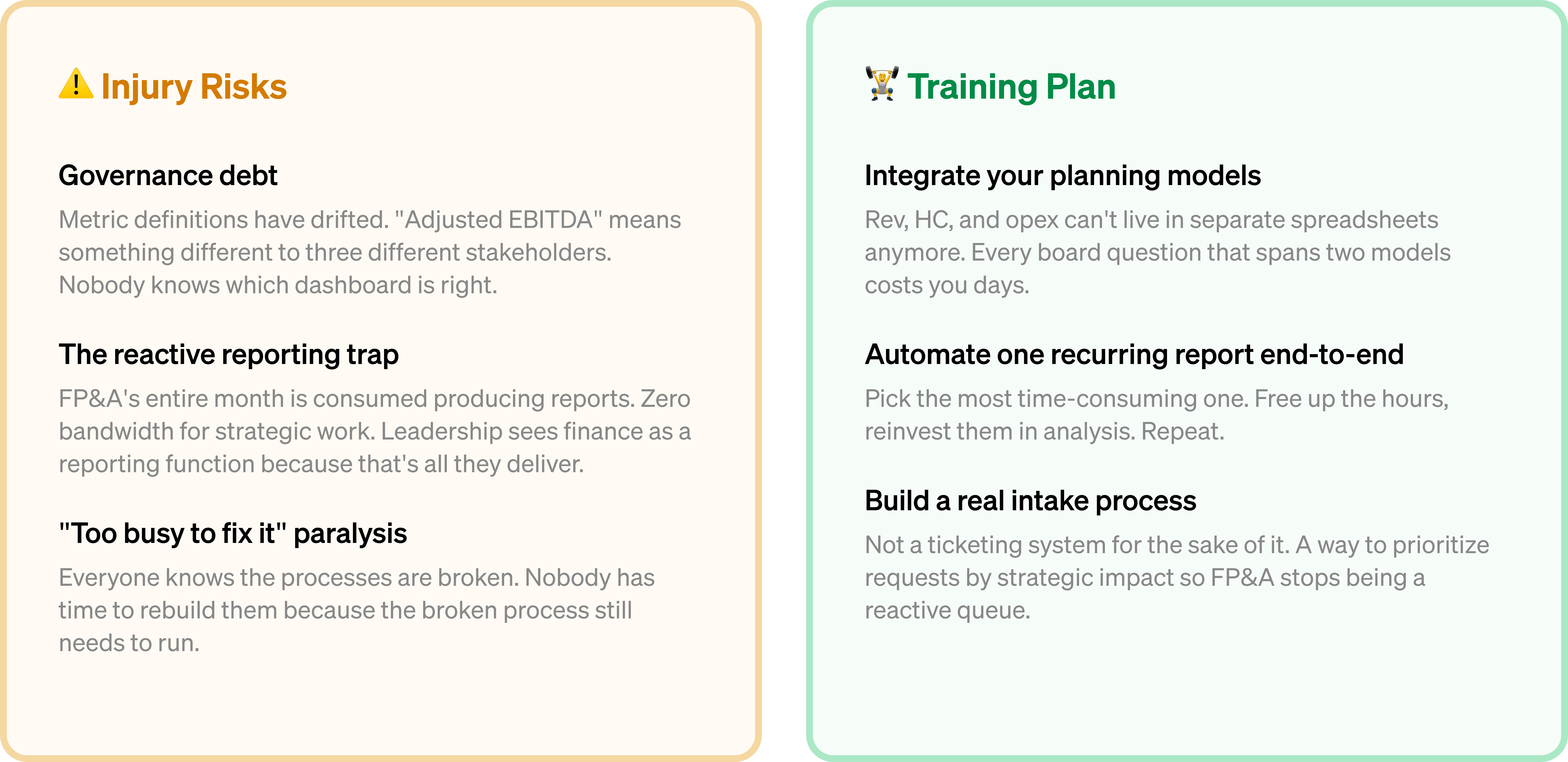 ⚠️ Injury Risks

Governance debt

Metric definitions have drifted. "Adjusted EBITDA" means something different to three different stakeholders. Nobody knows which dashboard is right.

The reactive reporting trap

FP&A's entire month is consumed producing reports. Zero bandwidth for strategic work. Leadership sees finance as a reporting function because that's all they deliver.

"Too busy to fix it" paralysis

Everyone knows the processes are broken. Nobody has time to rebuild them because the broken process still needs to run.

🏋️ Training Plan

Integrate your planning models

Rev, HC, and opex can't live in separate spreadsheets anymore. Every board question that spans two models costs you days.

Automate one recurring report end-to-end

Pick the most time-consuming one. Free up the hours, reinvest them in analysis. Repeat.

Build a real intake process

Not a ticketing system for the sake of it. A way to prioritize requests by strategic impact so FP&A stops being a reactive queue.